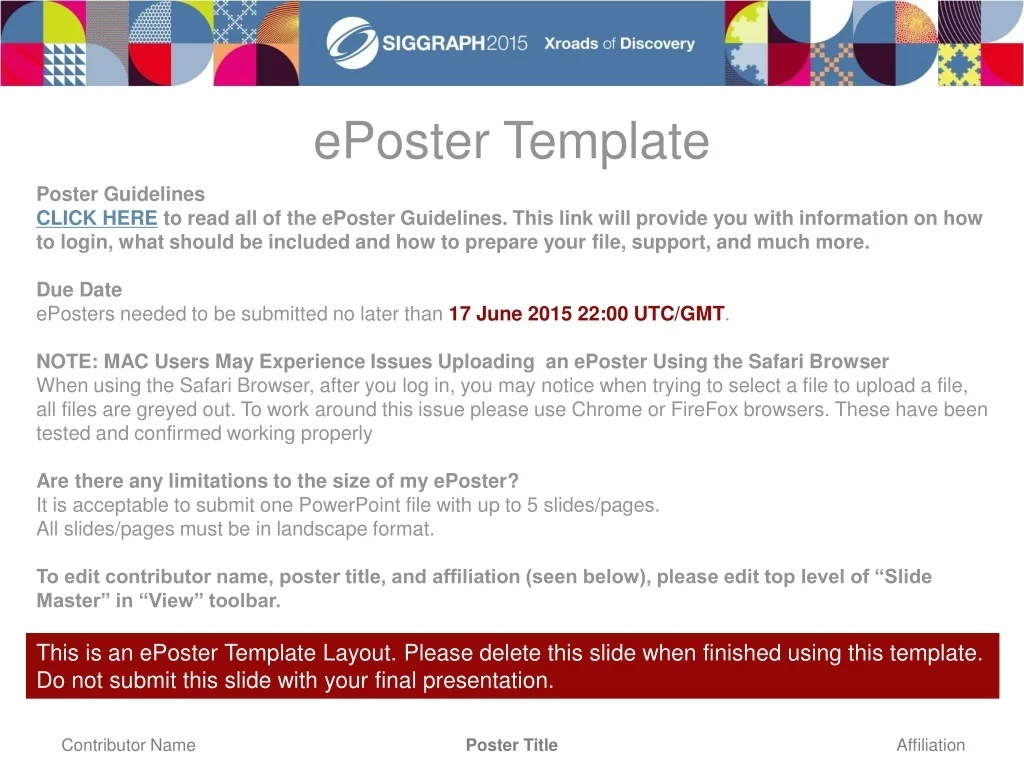 SIGGRAPH2015 Xroads of Discovery

ePoster Template

Poster Guidelines
CLICK HERE to read all of the ePoster Guidelines. This link will provide you with information on how to login, what should be included and how to prepare your file, support, and much more.

Due Date
ePosters needed to be submitted no later than 17 June 2015 22:00 UTC/GMT.

NOTE: MAC Users May Experience Issues Uploading an ePoster Using the Safari Browser
When using the Safari Browser, after you log in, you may notice when trying to select a file to upload a file, all files are greyed out. To work around this issue please use Chrome or FireFox browsers. These have been tested and confirmed working properly

Are there any limitations to the size of my ePoster?
It is acceptable to submit one PowerPoint file with up to 5 slides/pages.
All slides/pages must be in landscape format.

To edit contributor name, poster title, and affiliation (seen below), please edit top level of "Slide Master" in "View" toolbar.

This is an ePoster Template Layout. Please delete this slide when finished using this template. Do not submit this slide with your final presentation.

Contributor Name Poster Title Affiliation